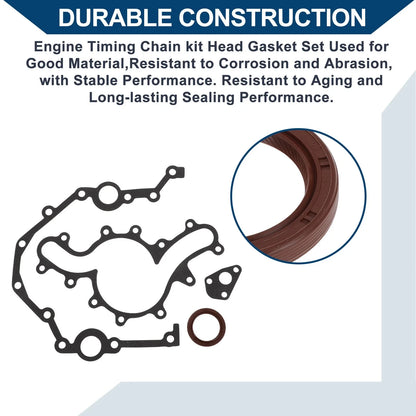 DURABLE CONSTRUCTION

Engine Timing Chain kit Head Gasket Set Used for Good Material,Resistant to Corrosion and Abrasion, with Stable Performance. Resistant to Aging and Long-lasting Sealing Performance.